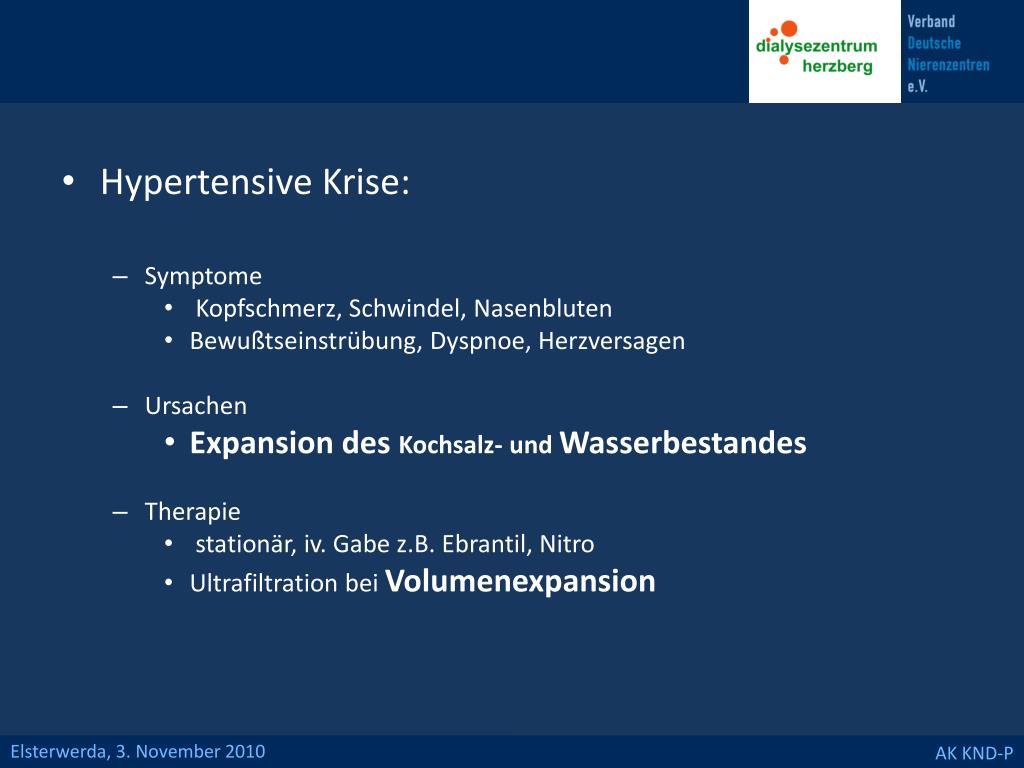 dialysezentrum herzberg

Verband Deutsche Nierenzentren e.V.

• Hypertensive Krise:

– Symptome
• Kopfschmerz, Schwindel, Nasenbluten
• Bewußtseinstrübung, Dyspnoe, Herzversagen

– Ursachen
• Expansion des Kochsalz- und Wasserbestandes

– Therapie
• stationär, iv. Gabe z.B. Ebrantil, Nitro
• Ultrafiltration bei Volumenexpansion

Elsterwerda, 3. November 2010

AK KND-P